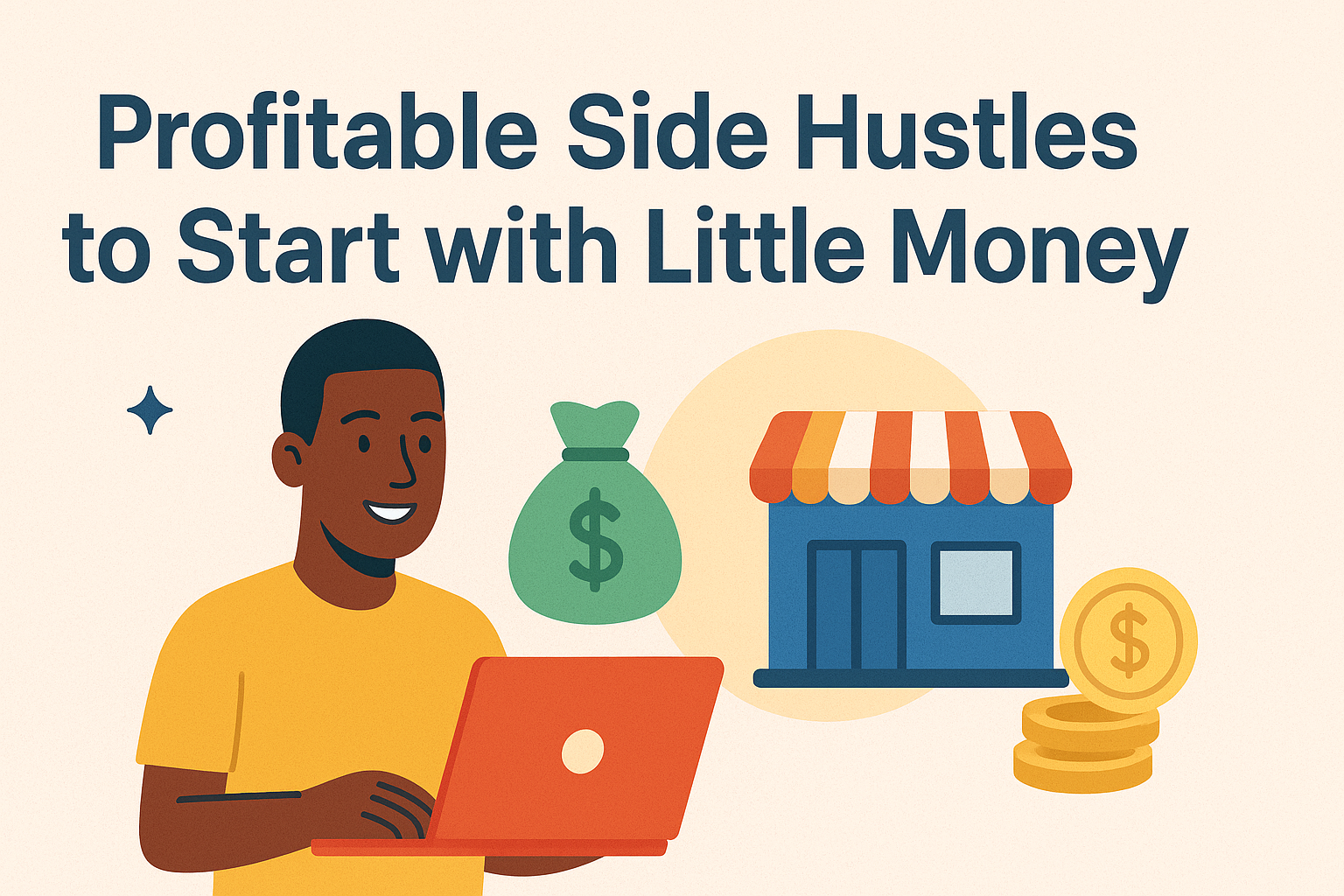 Profitable Side Hustles to Start with Little Money

$

$